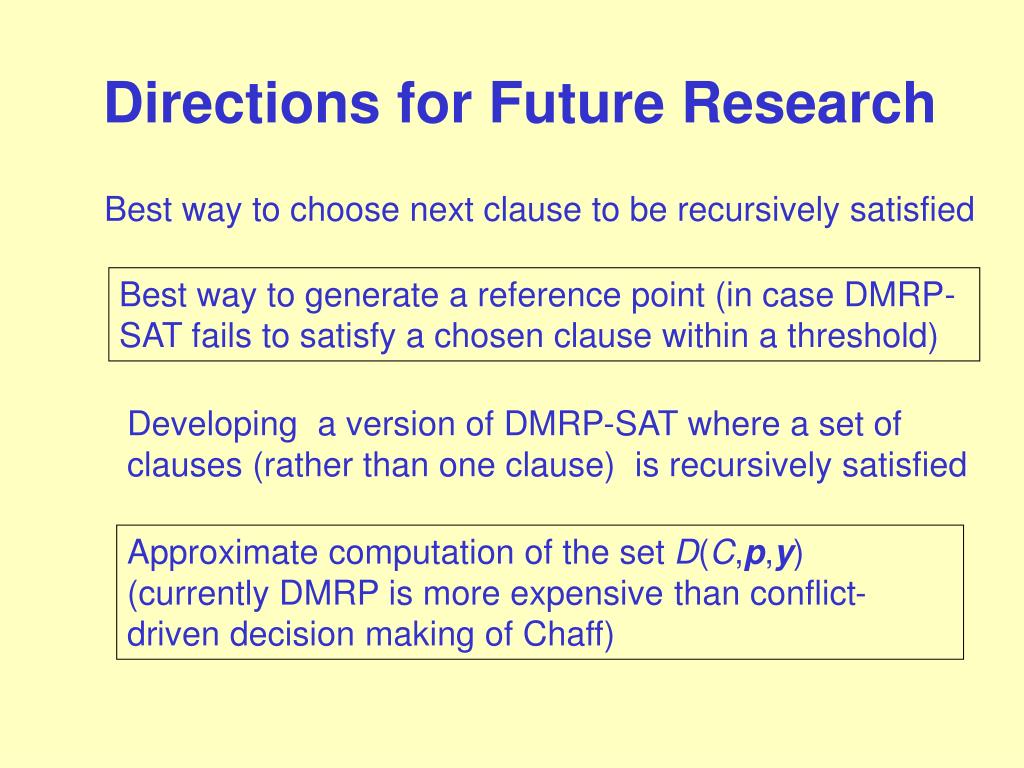 Directions for Future Research

Best way to choose next clause to be recursively satisfied

Best way to generate a reference point (in case DMRP-SAT fails to satisfy a chosen clause within a threshold)

Developing a version of DMRP-SAT where a set of clauses (rather than one clause) is recursively satisfied

Approximate computation of the set $D(C,\boldsymbol{p},\boldsymbol{y})$ (currently DMRP is more expensive than conflict-driven decision making of Chaff)